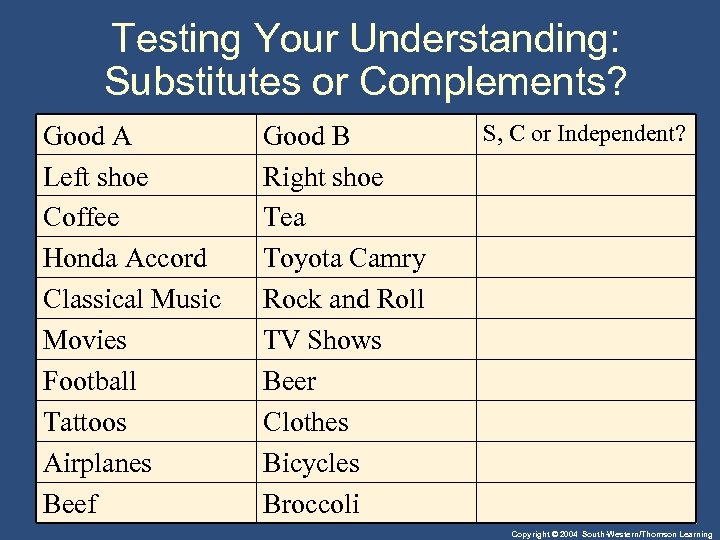 Testing Your Understanding: Substitutes or Complements?

| Good A | Good B | S, C or Independent? |
|---|---|---|
| Left shoe | Right shoe | |
| Coffee | Tea | |
| Honda Accord | Toyota Camry | |
| Classical Music | Rock and Roll | |
| Movies | TV Shows | |
| Football | Beer | |
| Tattoos | Clothes | |
| Airplanes | Bicycles | |
| Beef | Broccoli | |

Copyright © 2004 South-Western/Thomson Learning